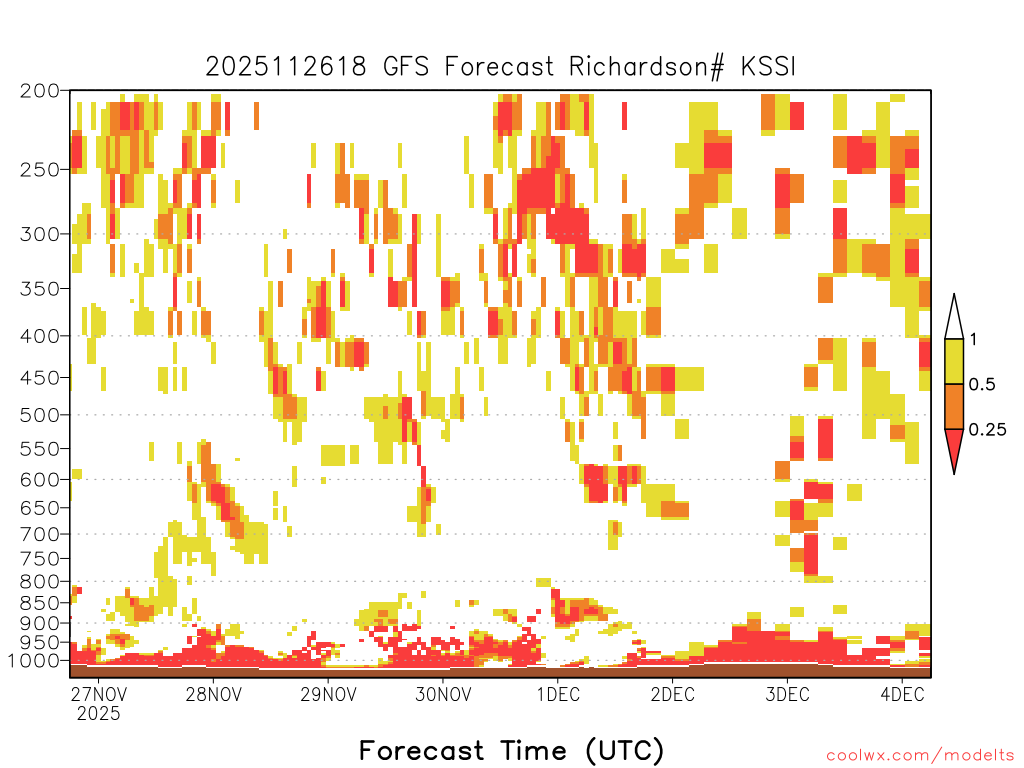 2025112618 GFS Forecast Richardson# KSSI

200
250
300
350
400
450
500
550
600
650
700
750
800
850
900
950
1000

1
0.5
0.25

27NOV
2025
28NOV
29NOV
30NOV
1DEC
2DEC
3DEC
4DEC

Forecast Time (UTC)

coolwx.com/modelts